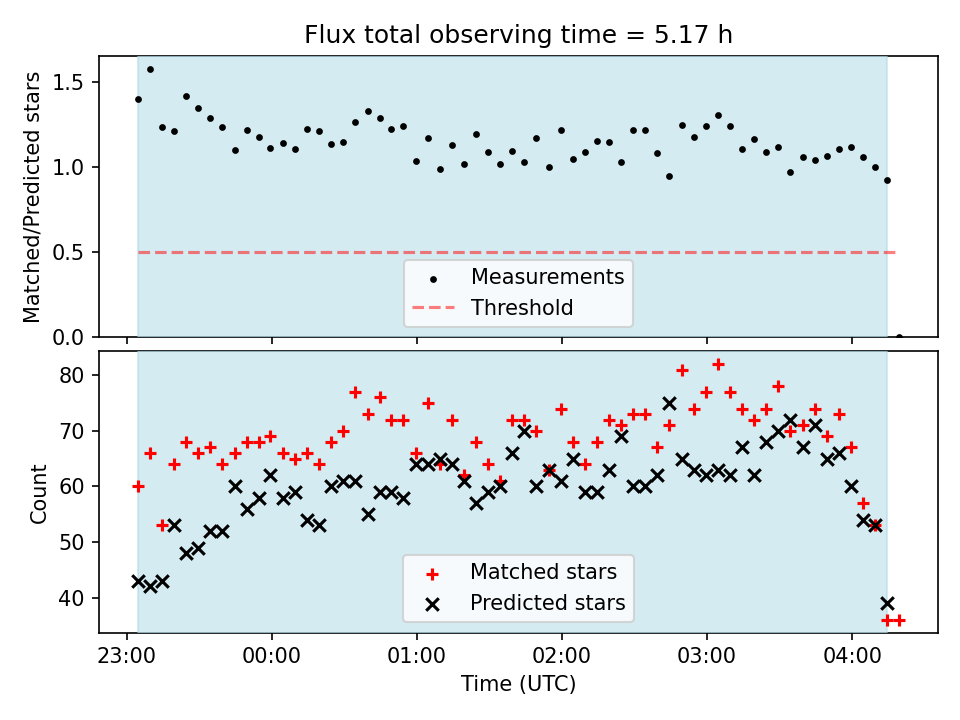 Flux total observing time = 5.17 h

Matched/Predicted stars

1.5
1.0
0.5
0.0

Measurements
Threshold

Count

80
70
60
50
40

Matched stars
Predicted stars

23:00
00:00
01:00
02:00
03:00
04:00

Time (UTC)